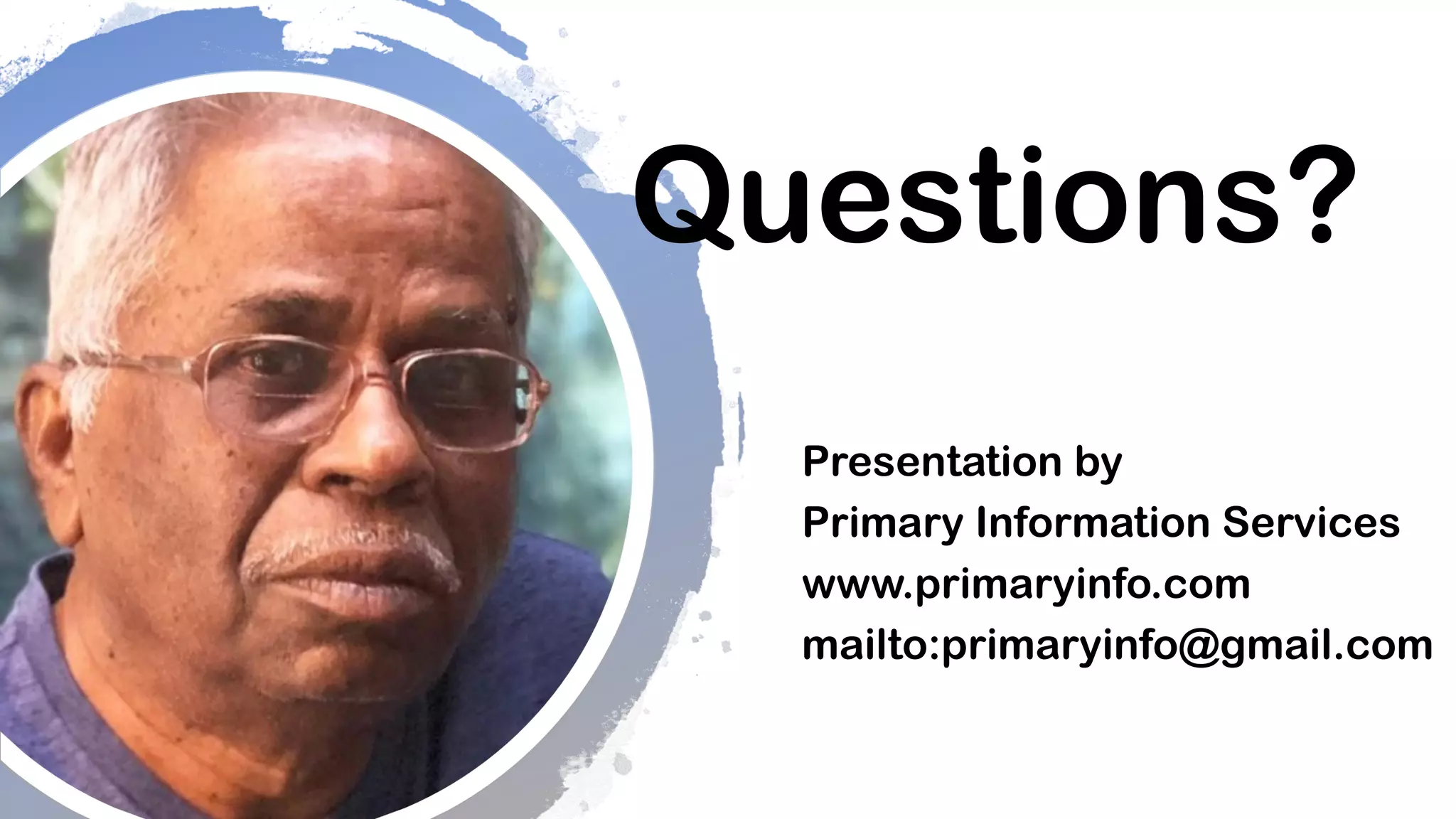 Questions?

Presentation by
Primary Information Services
www.primaryinfo.com
mailto:primaryinfo@gmail.com